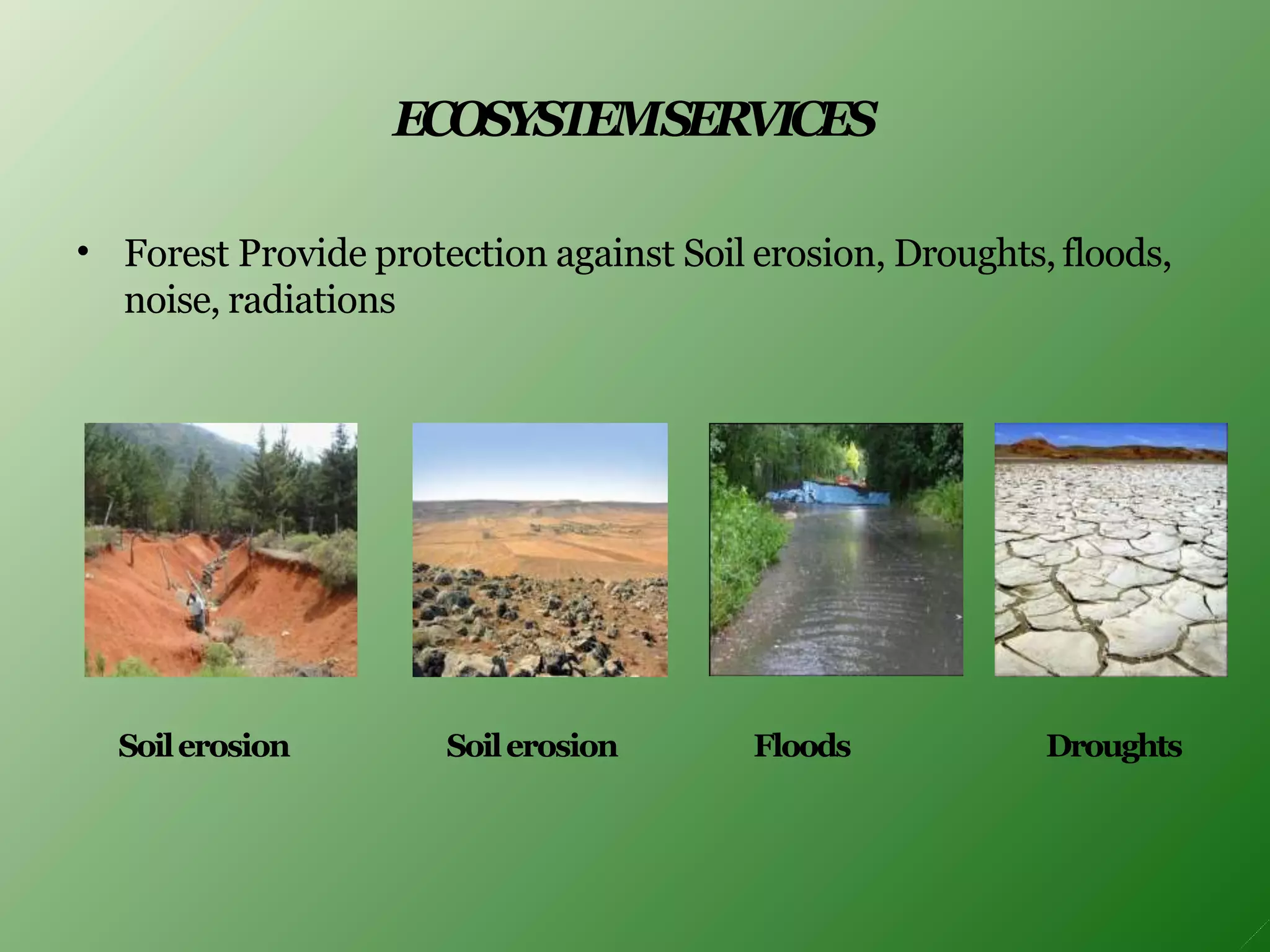 ECOSYSTEM SERVICES

• Forest Provide protection against Soil erosion, Droughts, floods, noise, radiations

Soil erosion

Soil erosion

Floods

Droughts